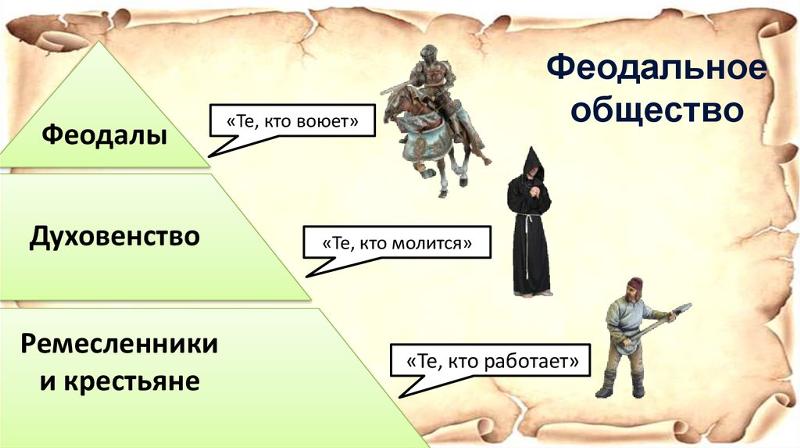 Феодальное общество

Феодалы

«Те, кто воюет»

Духовенство

«Те, кто молится»

Ремесленники и крестьяне

«Те, кто работает»